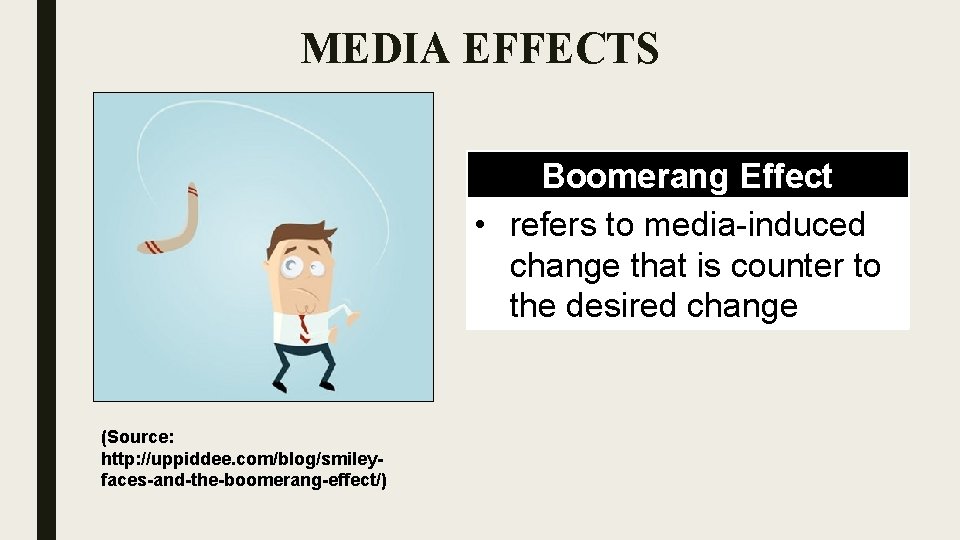 MEDIA EFFECTS

Boomerang Effect

• refers to media-induced change that is counter to the desired change

(Source: http://uppiddee.com/blog/smiley-faces-and-the-boomerang-effect/)